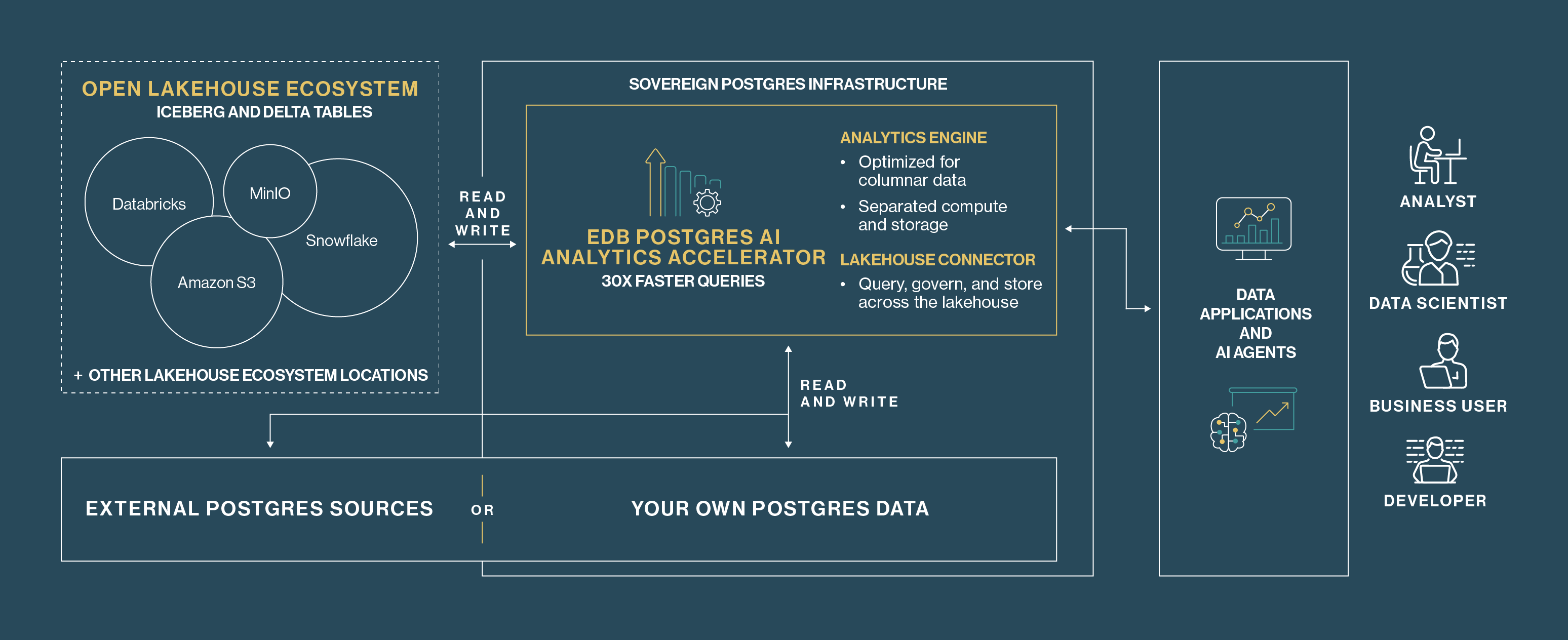 OPEN LAKEHOUSE ECOSYSTEM
ICEBERG AND DELTA TABLES

Databricks

MinIO

Snowflake

Amazon S3

+ OTHER LAKEHOUSE ECOSYSTEM LOCATIONS

READ AND WRITE

SOVEREIGN POSTGRES INFRASTRUCTURE

EDB POSTGRES AI ANALYTICS ACCELERATOR
30X FASTER QUERIES

ANALYTICS ENGINE
• Optimized for columnar data
• Separated compute and storage

LAKEHOUSE CONNECTOR
• Query, govern, and store across the lakehouse

READ AND WRITE

EXTERNAL POSTGRES SOURCES

OR

YOUR OWN POSTGRES DATA

DATA APPLICATIONS AND AI AGENTS

ANALYST

DATA SCIENTIST

BUSINESS USER

DEVELOPER